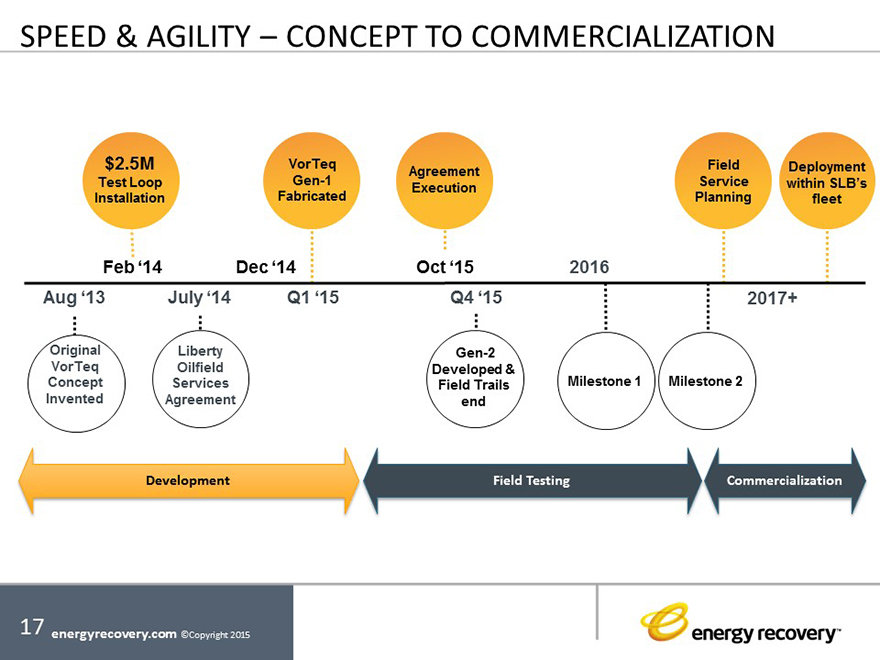 SPEED & AGILITY – CONCEPT TO COMMERCIALIZATION

$2.5M Test Loop Installation

VorTeq Gen-1 Fabricated

Agreement Execution

Field Service Planning

Deployment within SLB's fleet

Feb '14

Dec '14

Oct '15

2016

Aug '13

July '14

Q1 '15

Q4 '15

2017+

Original VorTeq Concept Invented

Liberty Oilfield Services Agreement

Gen-2 Developed & Field Trails end

Milestone 1

Milestone 2

Development

Field Testing

Commercialization

17 energyrecovery.com ©Copyright 2015

energy recovery™